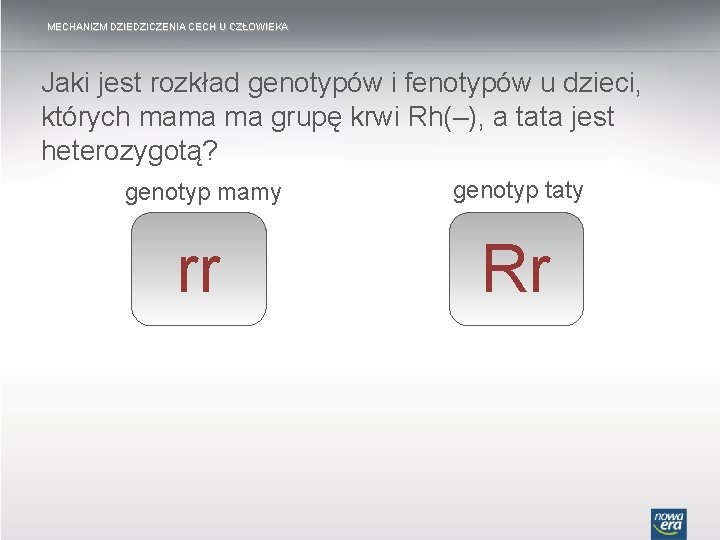 MECHANIZM DZIEDZICZENIA CECH U CZŁOWIEKA

Jaki jest rozkład genotypów i fenotypów u dzieci, których mama ma grupę krwi Rh(–), a tata jest heterozygotą?

genotyp mamy

rr

genotyp taty

Rr

nowa era